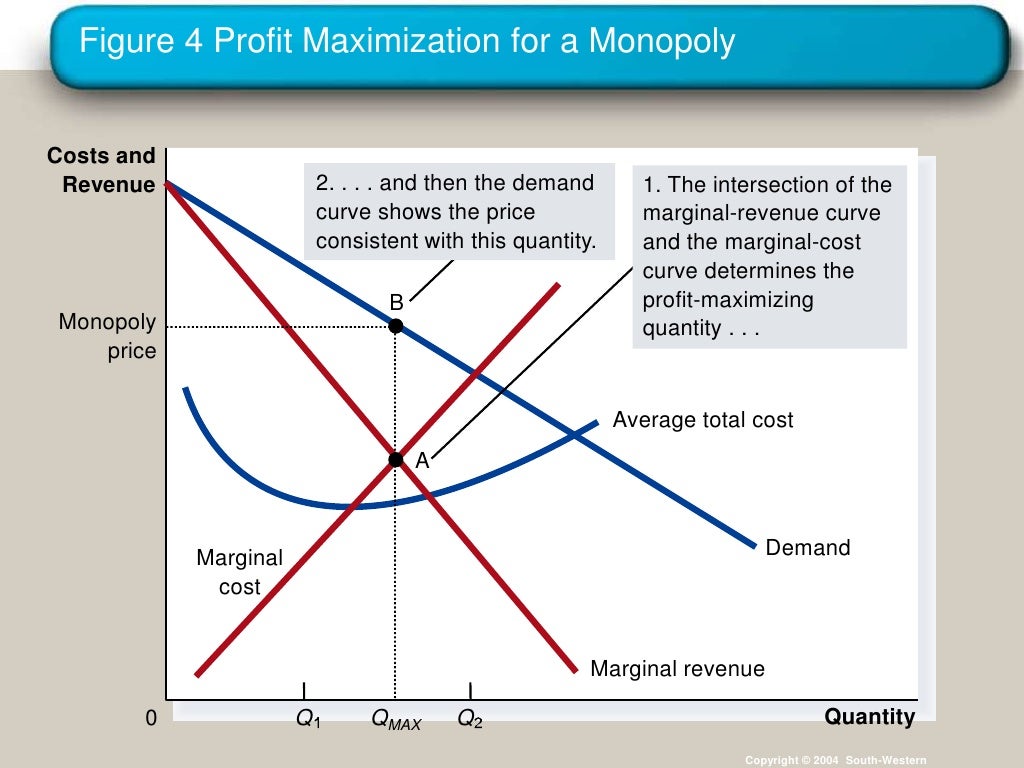 Figure 4 Profit Maximization for a Monopoly

Costs and Revenue

2. . . . and then the demand curve shows the price consistent with this quantity.

1. The intersection of the marginal-revenue curve and the marginal-cost curve determines the profit-maximizing quantity . . .

B

Monopoly price

Average total cost

A

Marginal cost

Demand

Marginal revenue

0

$Q_1$

$Q_{MAX}$

$Q_2$

Quantity

Copyright © 2004 South-Western